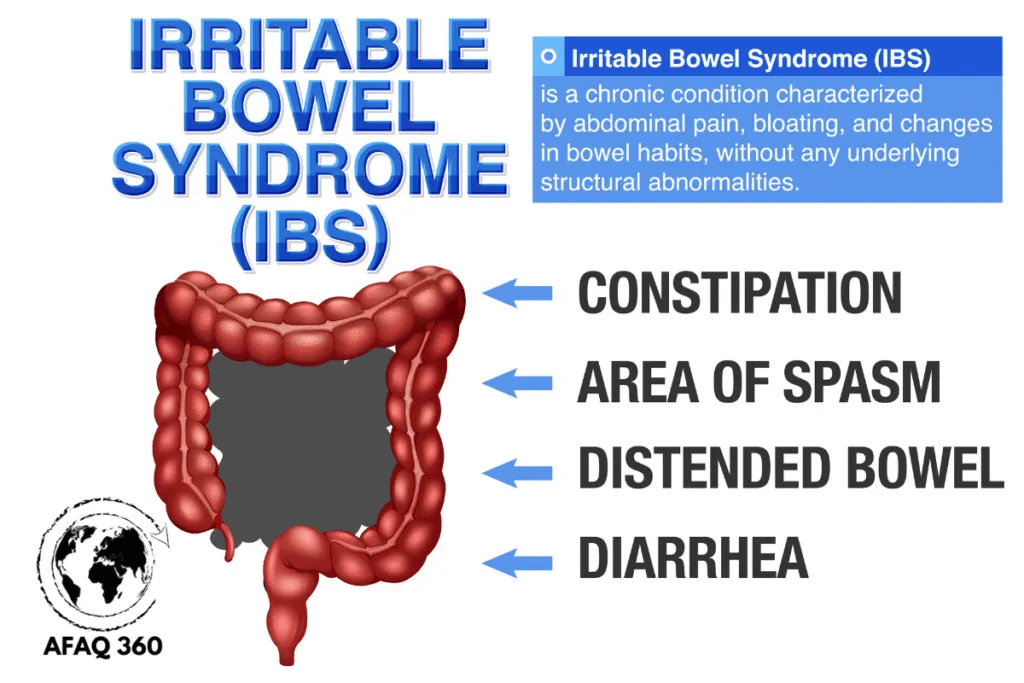 IRRITABLE BOWEL SYNDROME (IBS)

Irritable Bowel Syndrome (IBS)
is a chronic condition characterized by abdominal pain, bloating, and changes in bowel habits, without any underlying structural abnormalities.

CONSTIPATION

AREA OF SPASM

DISTENDED BOWEL

DIARRHEA

AFAQ 360